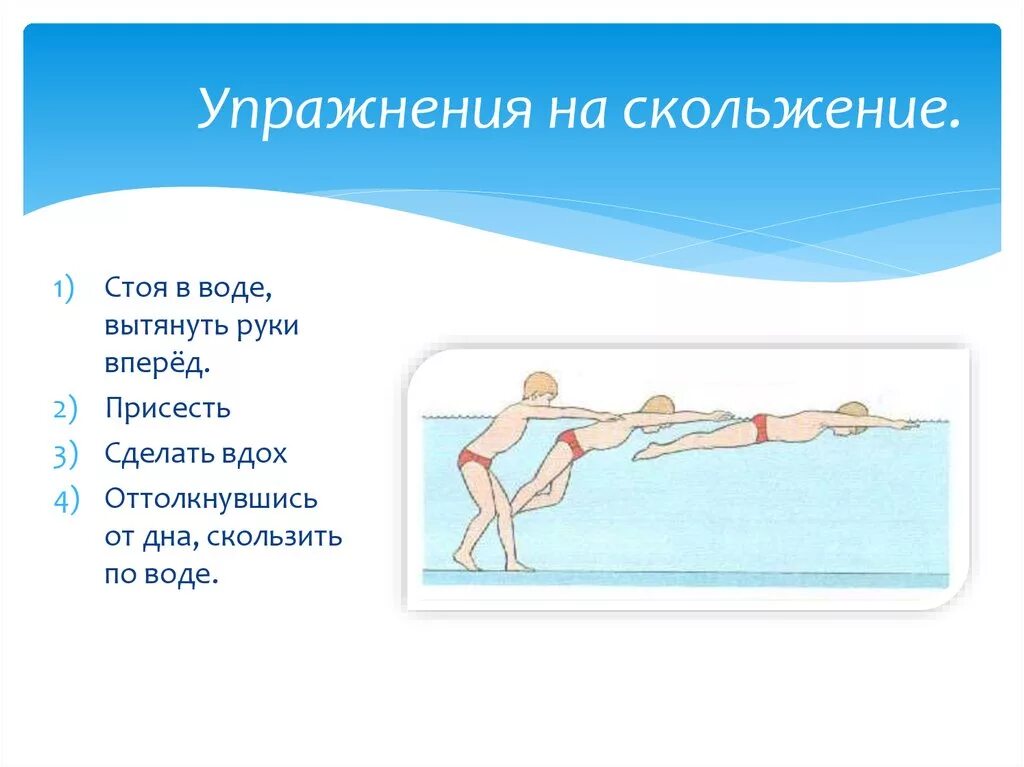 Упражнения на скольжение.

1) Стоя в воде, вытянуть руки вперёд.
2) Присесть
3) Сделать вдох
4) Оттолкнувшись от дна, скользить по воде.